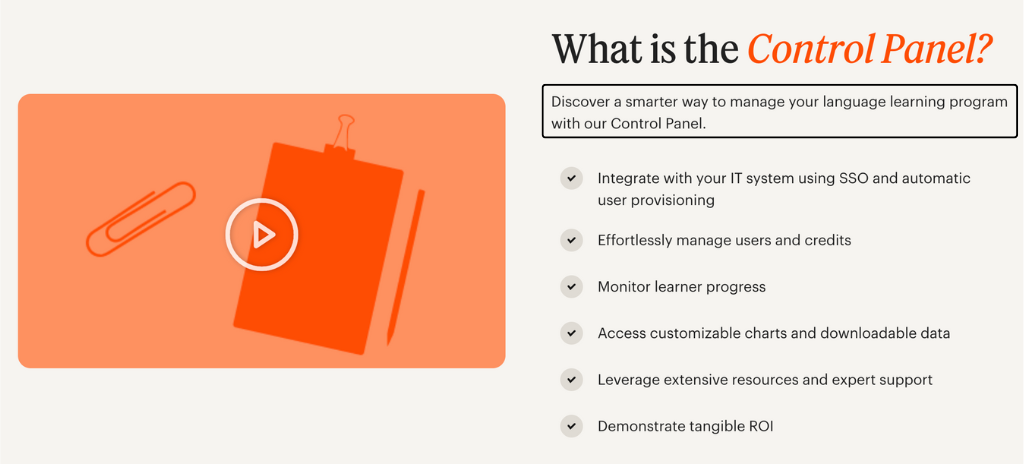 What is the Control Panel?

Discover a smarter way to manage your language learning program with our Control Panel.

Integrate with your IT system using SSO and automatic user provisioning

Effortlessly manage users and credits

Monitor learner progress

Access customizable charts and downloadable data

Leverage extensive resources and expert support

Demonstrate tangible ROI